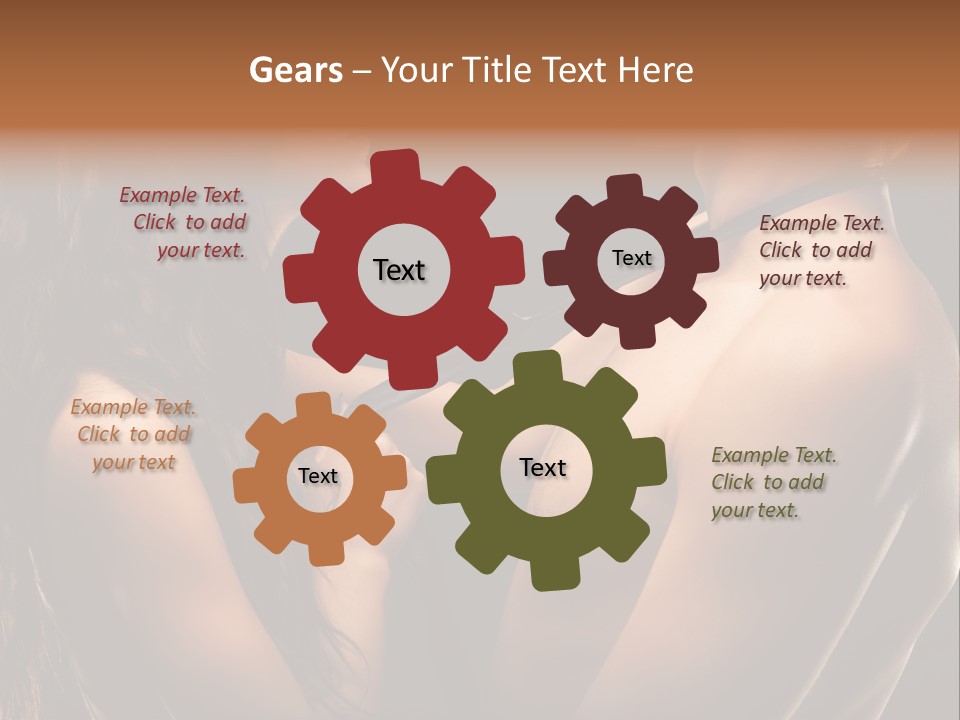 Gears – Your Title Text Here

Example Text. Click to add your text.

Text

Text

Example Text. Click to add your text.

Example Text. Click to add your text

Text

Text

Example Text. Click to add your text.